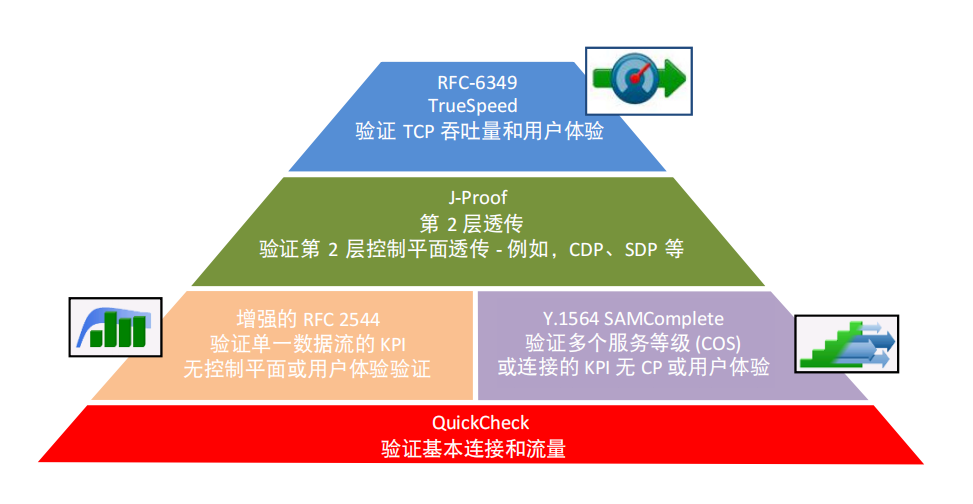 RFC-6349
TrueSpeed
验证 TCP 吞吐量和用户体验

J-Proof
第 2 层透传
验证第 2 层控制平面透传 - 例如，CDP、SDP 等

增强的 RFC 2544
验证单一数据流的 KPI
无控制平面或用户体验验证

Y.1564 SAMComplete
验证多个服务等级 (COS)
或连接的 KPI 无 CP 或用户体验

QuickCheck
验证基本连接和流量